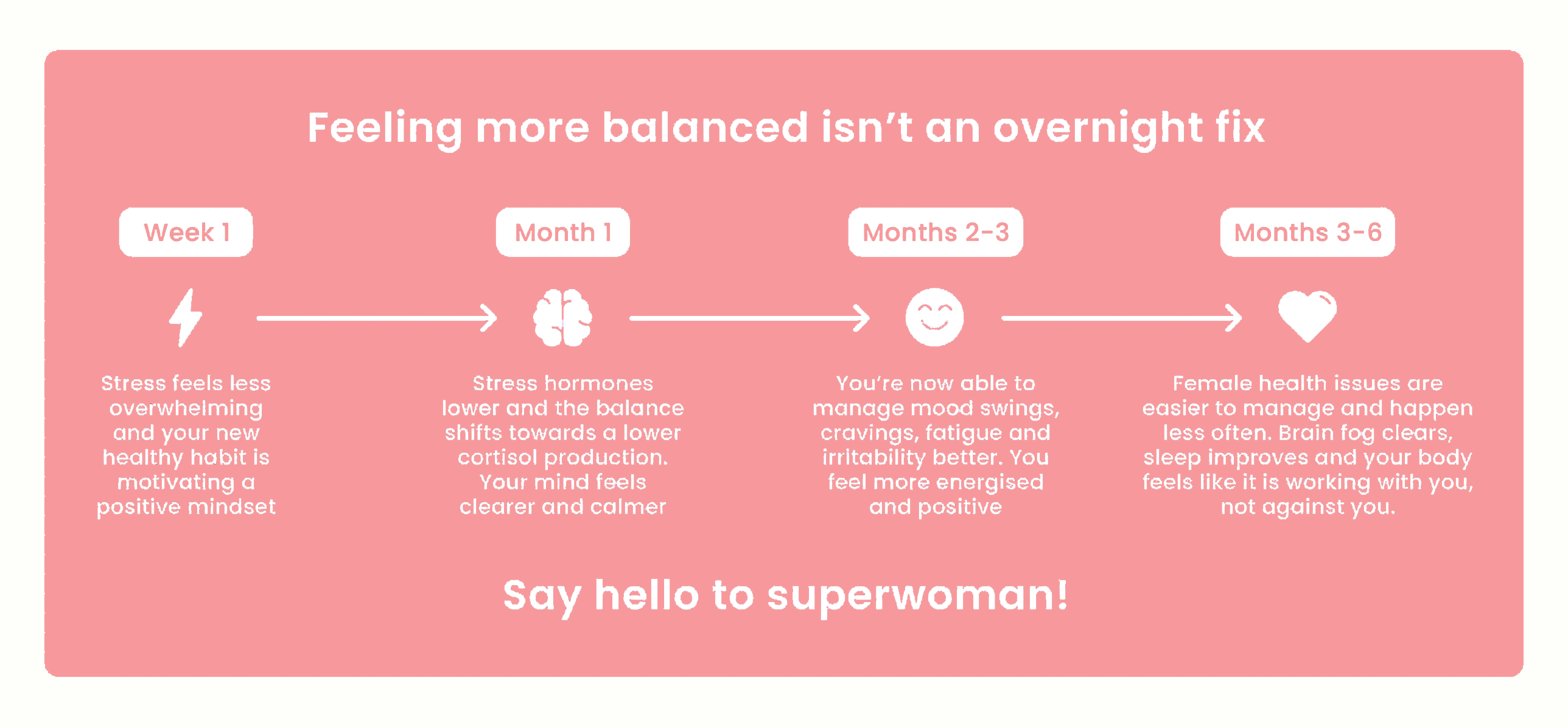 Feeling more balanced isn't an overnight fix

Week 1

Stress feels less overwhelming and your new healthy habit is motivating a positive mindset

Month 1

Stress hormones lower and the balance shifts towards a lower cortisol production. Your mind feels clearer and calmer

Months 2-3

You're now able to manage mood swings, cravings, fatigue and irritability better. You feel more energised and positive

Months 3-6

Female health issues are easier to manage and happen less often. Brain fog clears, sleep improves and your body feels like it is working with you, not against you.

Say hello to superwoman!